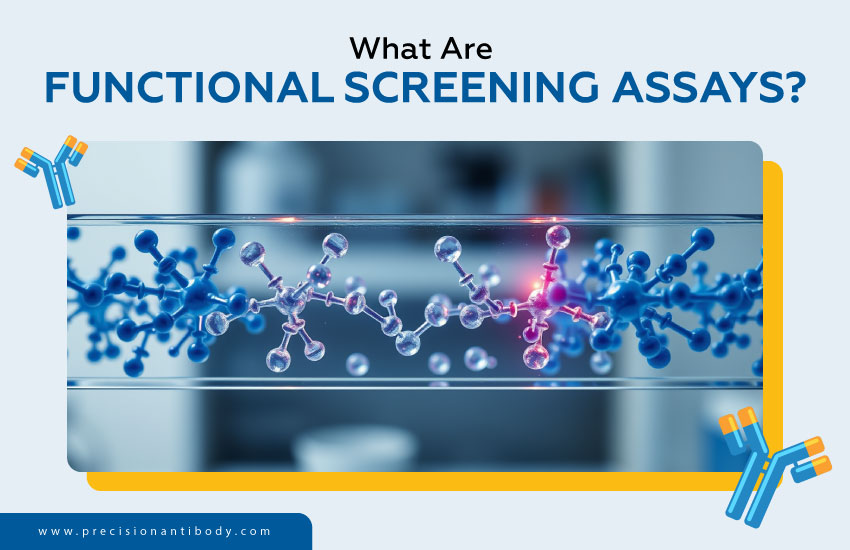 What Are
FUNCTIONAL SCREENING ASSAYS?

www.precisionantibody.com